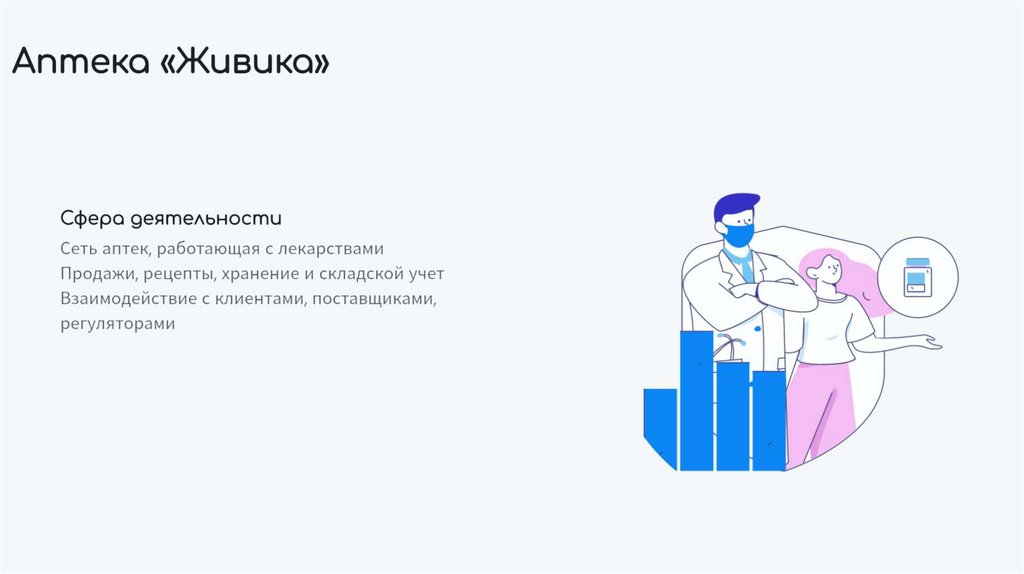 Аптека «Живика»

Сфера деятельности

Сеть аптек, работающая с лекарствами
Продажи, рецепты, хранение и складской учет
Взаимодействие с клиентами, поставщиками, регуляторами